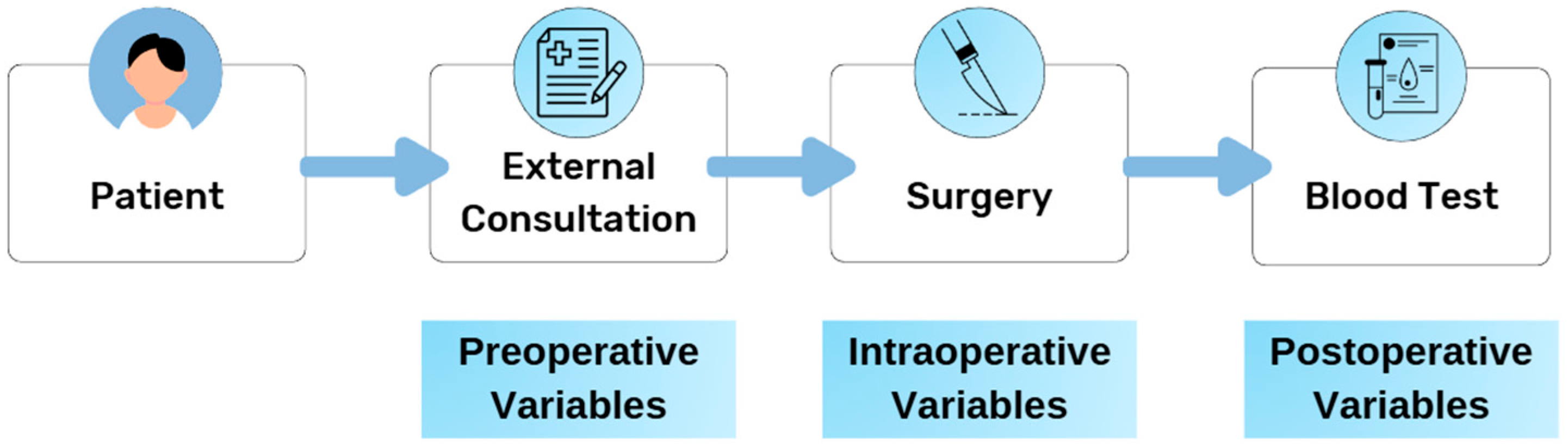 Patient

External Consultation

Surgery

Blood Test

Preoperative Variables

Intraoperative Variables

Postoperative Variables